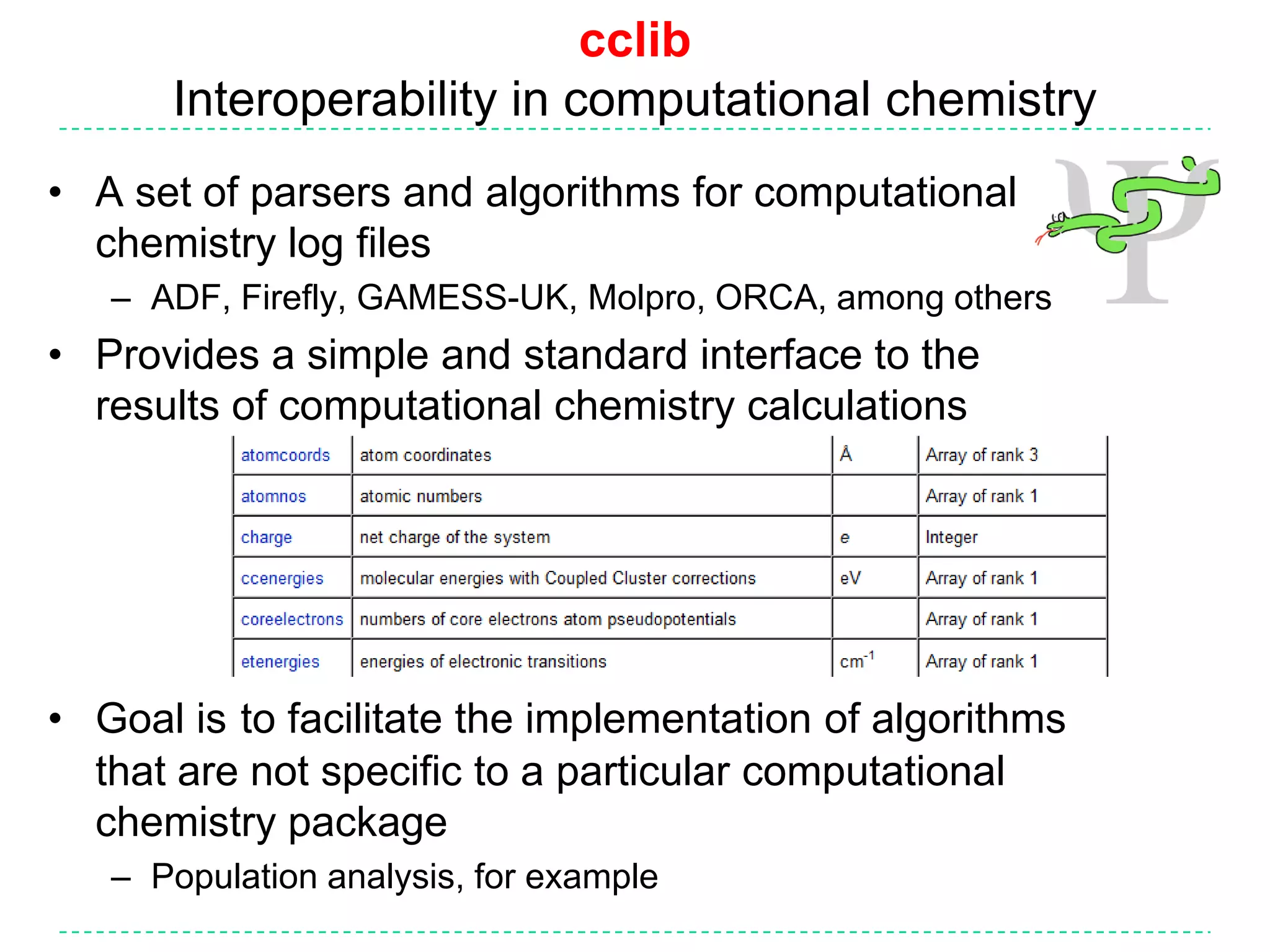 cclib
Interoperability in computational chemistry

• A set of parsers and algorithms for computational chemistry log files
  – ADF, Firefly, GAMESS-UK, Molpro, ORCA, among others
• Provides a simple and standard interface to the results of computational chemistry calculations

| atomcoords | atom coordinates | Å | Array of rank 3 |
|---|---|---|---|
| atomnos | atomic numbers | | Array of rank 1 |
| charge | net charge of the system | e | Integer |
| ccenergies | molecular energies with Coupled Cluster corrections | eV | Array of rank 1 |
| coreelectrons | numbers of core electrons atom pseudopotentials | | Array of rank 1 |
| etenergies | energies of electronic transitions | $cm^{-1}$ | Array of rank 1 |

• Goal is to facilitate the implementation of algorithms that are not specific to a particular computational chemistry package
  – Population analysis, for example